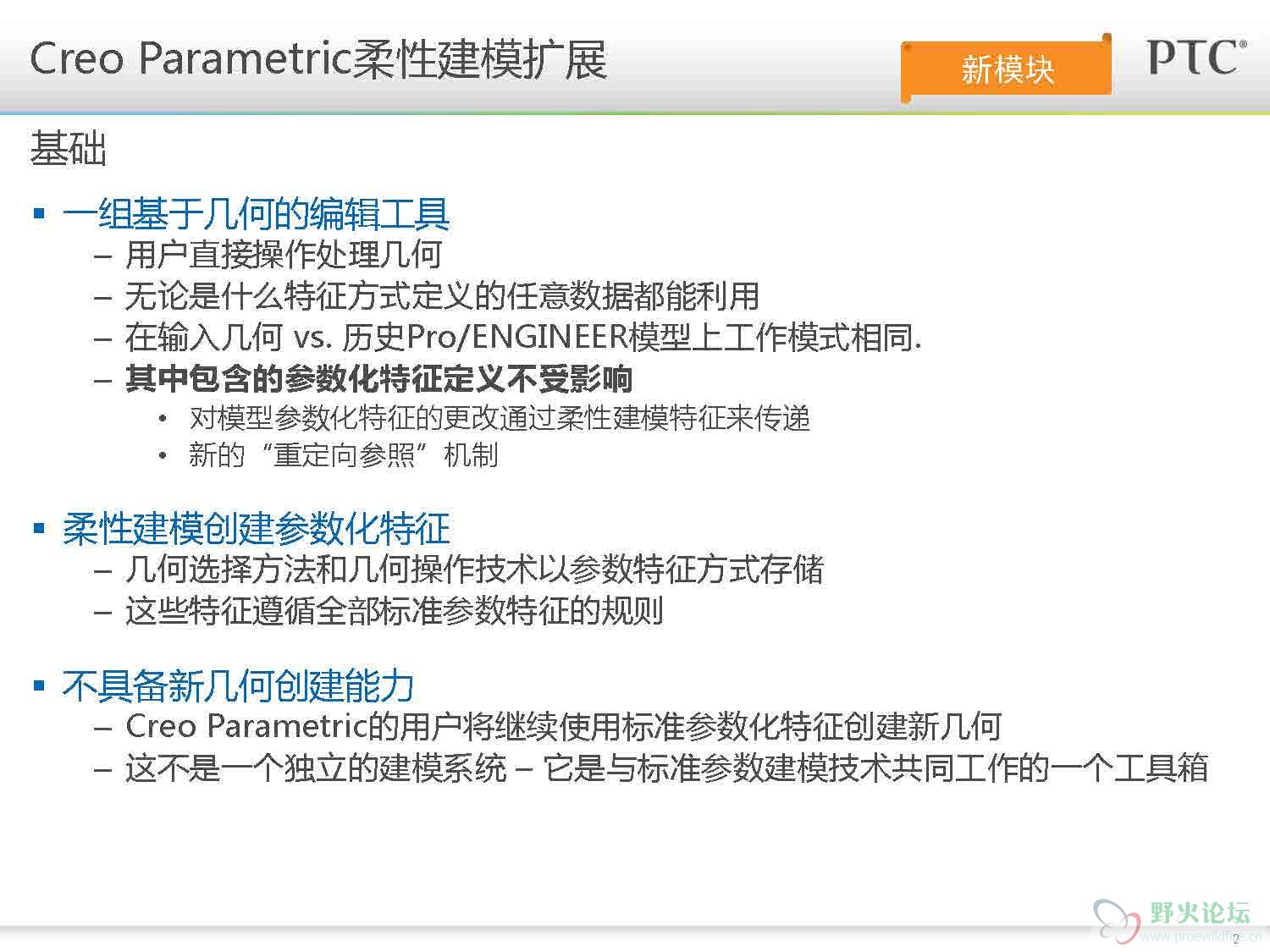 Creo Parametric柔性建模扩展

新模块

PTC®

基础

▪ 一组基于几何的编辑工具
– 用户直接操作处理几何
– 无论是什么特征方式定义的任意数据都能利用
– 在输入几何 vs. 历史Pro/ENGINEER模型上工作模式相同.
– 其中包含的参数化特征定义不受影响
• 对模型参数化特征的更改通过柔性建模特征来传递
• 新的“重定向参照”机制

▪ 柔性建模创建参数化特征
– 几何选择方法和几何操作技术以参数特征方式存储
– 这些特征遵循全部标准参数特征的规则

▪ 不具备新几何创建能力
– Creo Parametric的用户将继续使用标准参数化特征创建新几何
– 这不是一个独立的建模系统 – 它是与标准参数建模技术共同工作的一个工具箱

野火论坛
www.proewildfire.cn

2